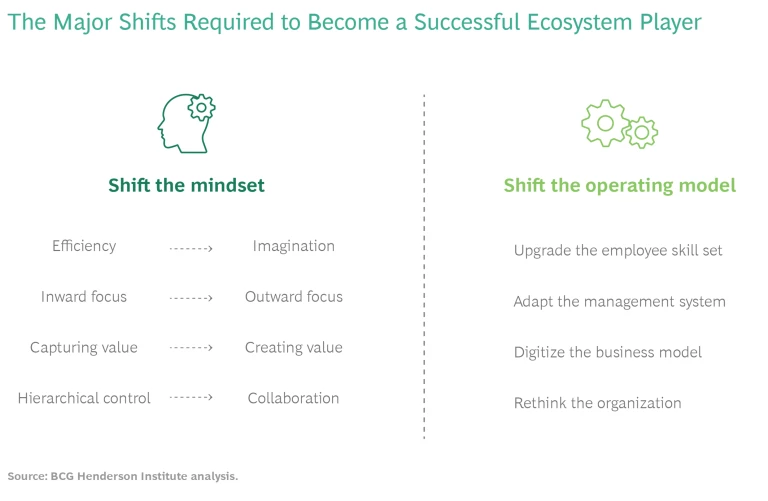 The Major Shifts Required to Become a Successful Ecosystem Player

Shift the mindset

Efficiency → Imagination

Inward focus → Outward focus

Capturing value → Creating value

Hierarchical control → Collaboration

Shift the operating model

Upgrade the employee skill set

Adapt the management system

Digitize the business model

Rethink the organization

Source: BCG Henderson Institute analysis.